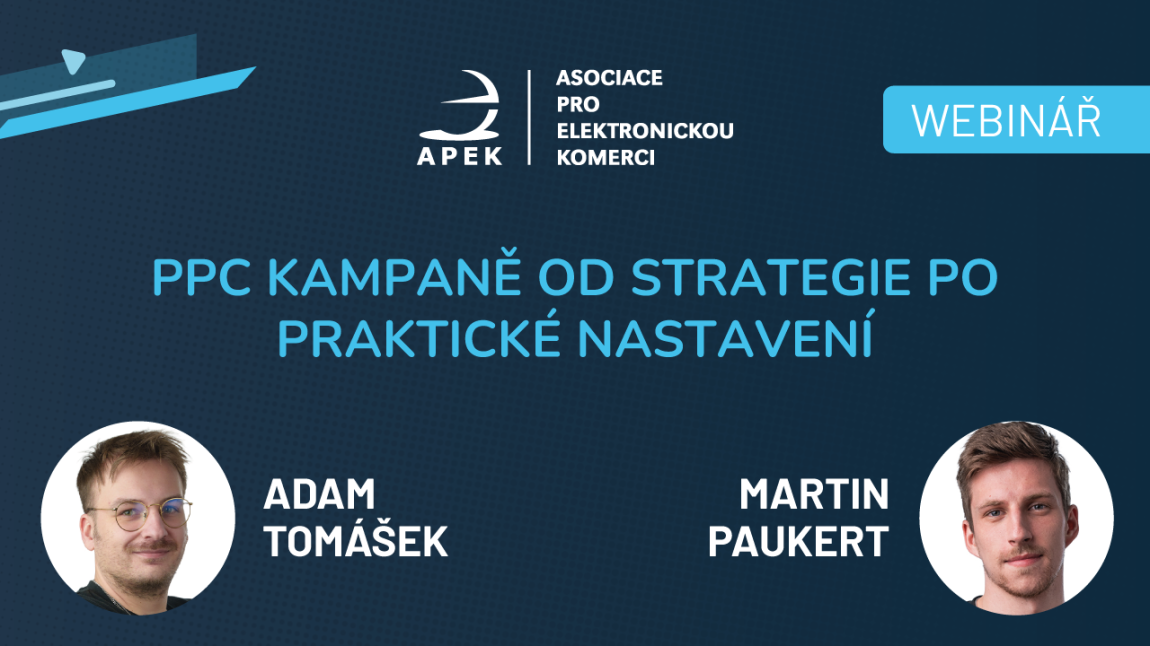 APEK

ASOCIACE PRO ELEKTRONICKOU KOMERCI

WEBINÁŘ

PPC KAMPANĚ OD STRATEGIE PO PRAKTICKÉ NASTAVENÍ

ADAM TOMÁŠEK

MARTIN PAUKERT